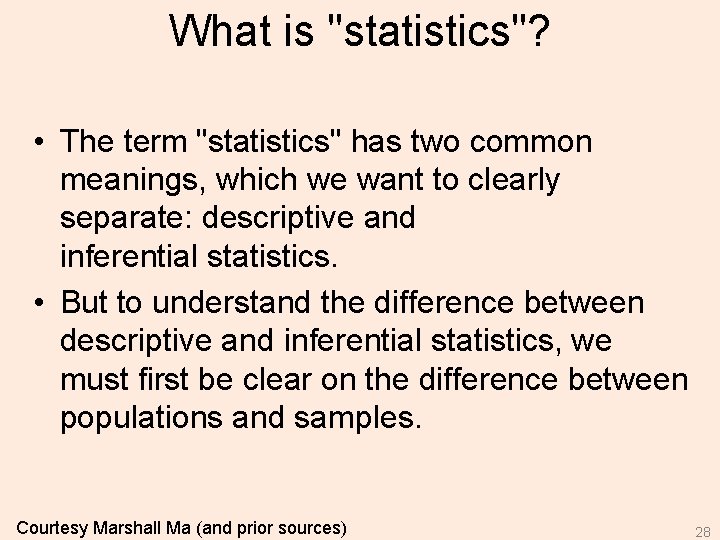 What is "statistics"?

• The term "statistics" has two common meanings, which we want to clearly separate: descriptive and inferential statistics.

• But to understand the difference between descriptive and inferential statistics, we must first be clear on the difference between populations and samples.

Courtesy Marshall Ma (and prior sources)

28